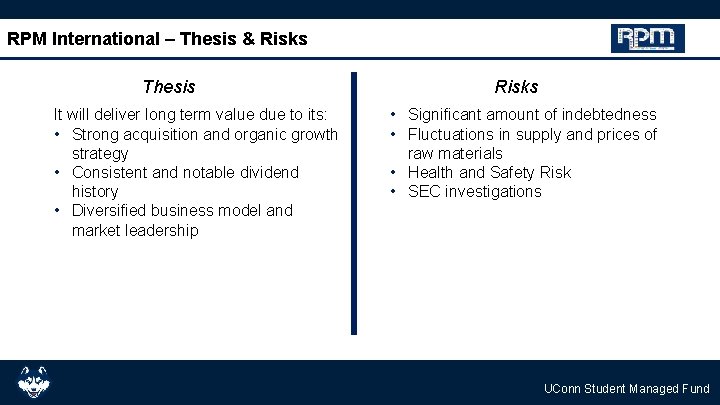 RPM International – Thesis & Risks

RPM

Thesis

It will deliver long term value due to its:
• Strong acquisition and organic growth strategy
• Consistent and notable dividend history
• Diversified business model and market leadership

Risks

• Significant amount of indebtedness
• Fluctuations in supply and prices of raw materials
• Health and Safety Risk
• SEC investigations

UConn Student Managed Fund